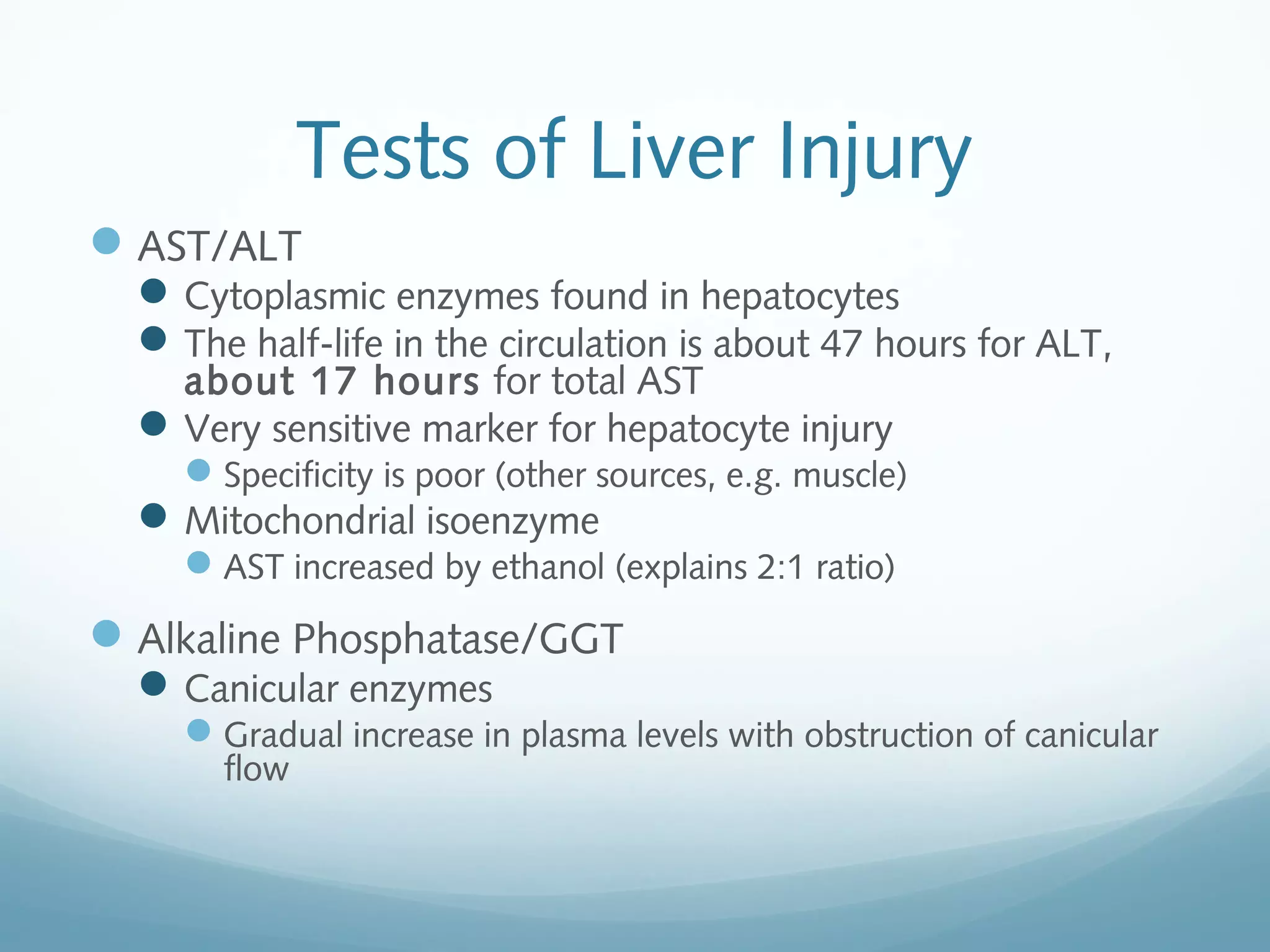 Tests of Liver Injury

- AST/ALT
  - Cytoplasmic enzymes found in hepatocytes
  - The half-life in the circulation is about 47 hours for ALT, about 17 hours for total AST
  - Very sensitive marker for hepatocyte injury
    - Specificity is poor (other sources, e.g. muscle)
  - Mitochondrial isoenzyme
    - AST increased by ethanol (explains 2:1 ratio)

- Alkaline Phosphatase/GGT
  - Canicular enzymes
    - Gradual increase in plasma levels with obstruction of canicular flow